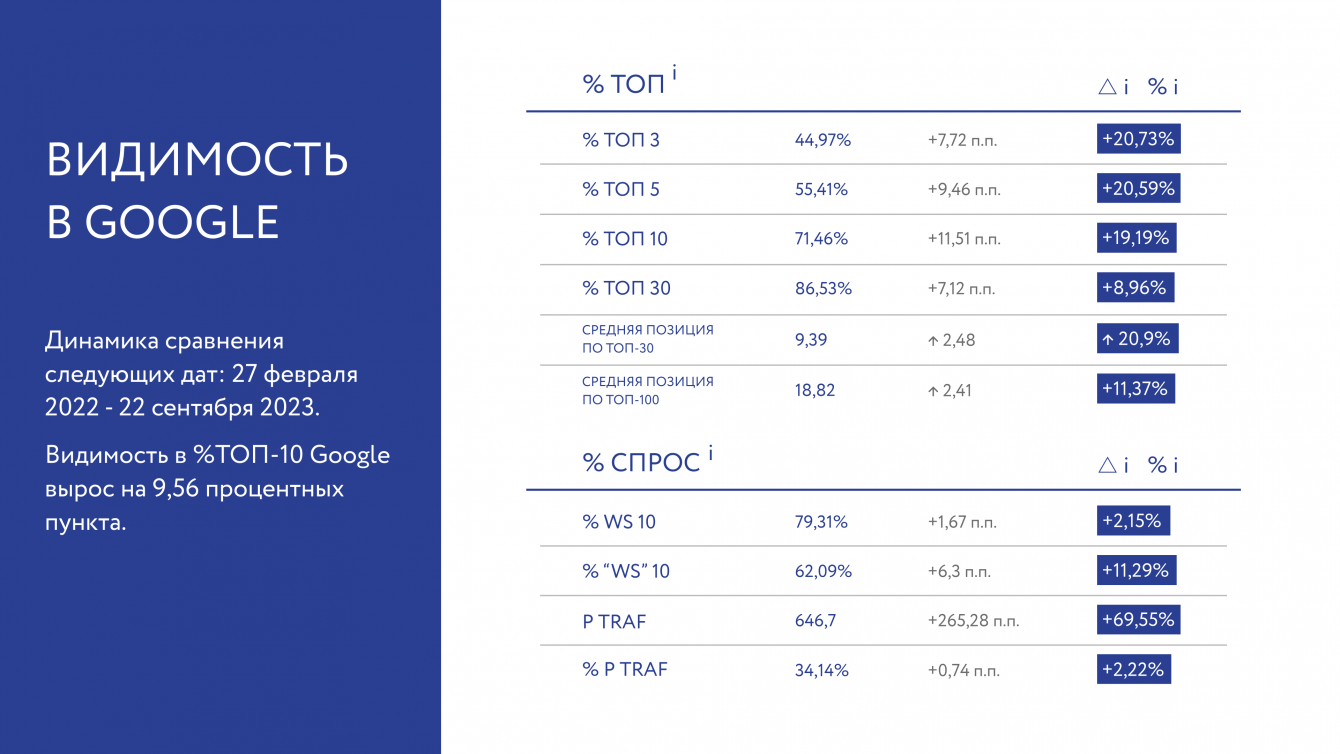 ВИДИМОСТЬ В GOOGLE

Динамика сравнения следующих дат: 27 февраля 2022 - 22 сентября 2023.

Видимость в %ТОП-10 Google вырос на 9,56 процентных пункта.

| % ТОП i | | △ i | % i |
|---|---|---|---|
| % ТОП 3 | 44,97% | +7,72 п.п. | +20,73% |
| % ТОП 5 | 55,41% | +9,46 п.п. | +20,59% |
| % ТОП 10 | 71,46% | +11,51 п.п. | +19,19% |
| % ТОП 30 | 86,53% | +7,12 п.п. | +8,96% |
| СРЕДНЯЯ ПОЗИЦИЯ ПО ТОП-30 | 9,39 | ↑ 2,48 | ↑ 20,9% |
| СРЕДНЯЯ ПОЗИЦИЯ ПО ТОП-100 | 18,82 | ↑ 2,41 | +11,37% |

| % СПРОС i | | △ i | % i |
|---|---|---|---|
| % WS 10 | 79,31% | +1,67 п.п. | +2,15% |
| % “WS” 10 | 62,09% | +6,3 п.п. | +11,29% |
| P TRAF | 646,7 | +265,28 п.п. | +69,55% |
| % P TRAF | 34,14% | +0,74 п.п. | +2,22% |